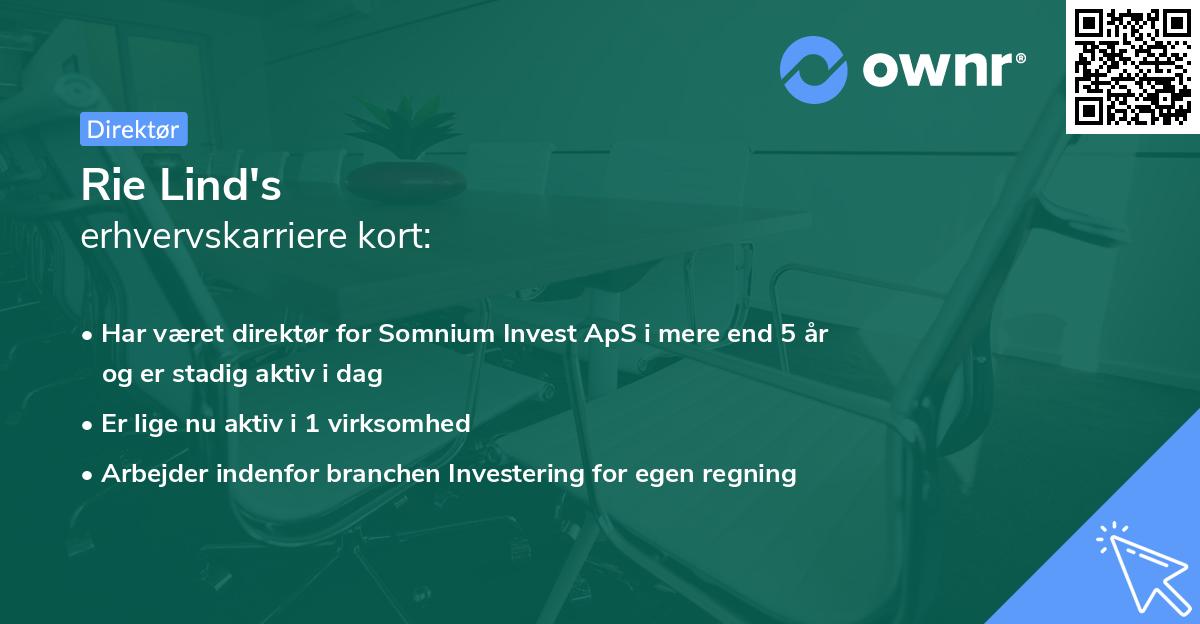 ownr®

Direktør

Rie Lind's
erhvervskarriere kort:

• Har været direktør for Somnium Invest ApS i mere end 5 år og er stadig aktiv i dag
• Er lige nu aktiv i 1 virksomhed
• Arbejder indenfor branchen Investering for egen regning